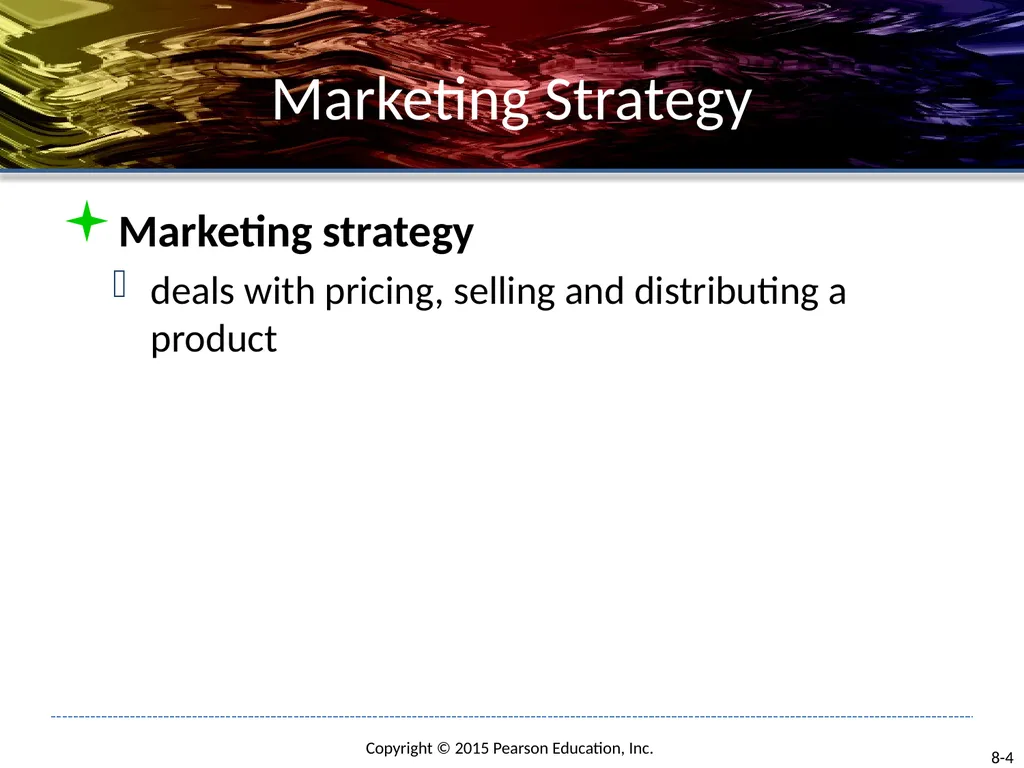 Marketing Strategy

Marketing strategy

deals with pricing, selling and distributing a product

Copyright © 2015 Pearson Education, Inc.

8-4